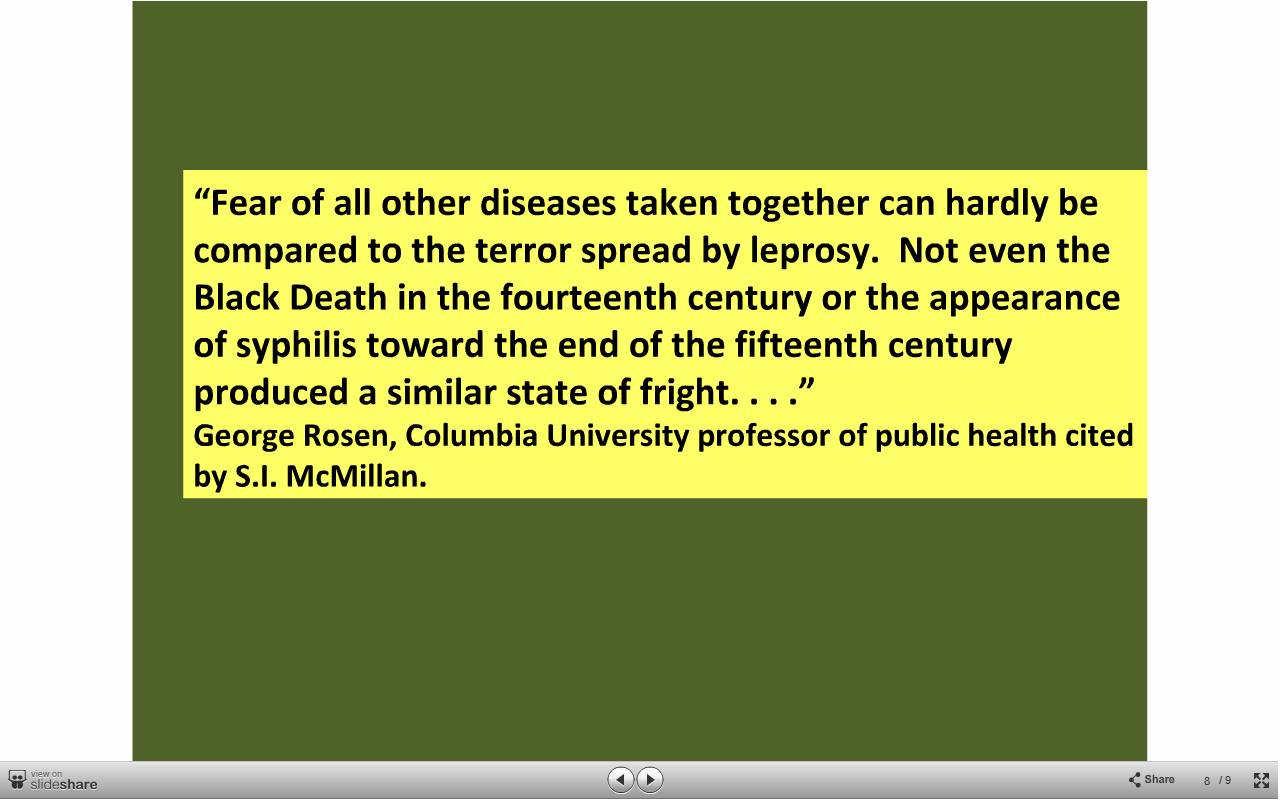 “Fear of all other diseases taken together can hardly be compared to the terror spread by leprosy. Not even the Black Death in the fourteenth century or the appearance of syphilis toward the end of the fifteenth century produced a similar state of fright. . . .”
George Rosen, Columbia University professor of public health cited by S.I. McMillan.

view on slideshare

Share 8 / 9